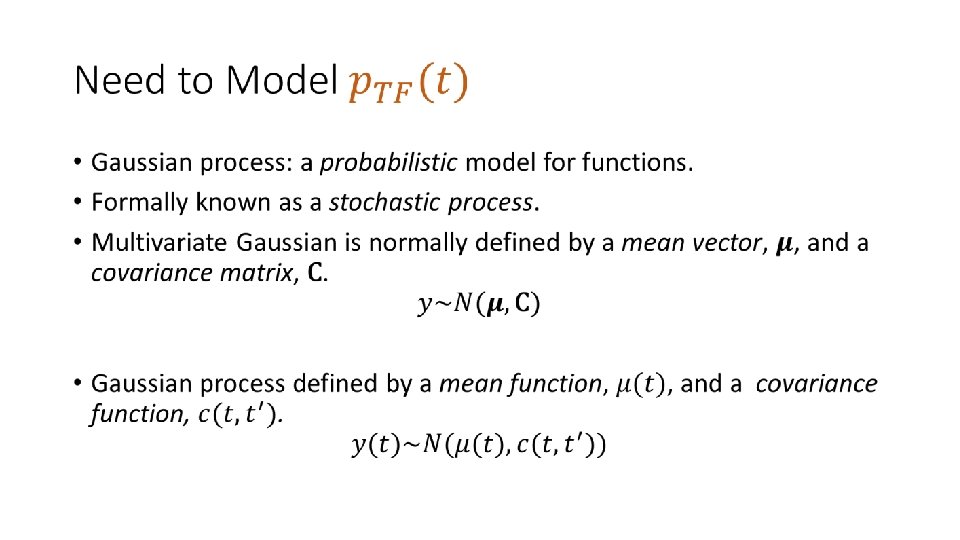 Need to Model $p_{TF}(t)$

• Gaussian process: a probabilistic model for functions.

• Formally known as a stochastic process.

• Multivariate Gaussian is normally defined by a mean vector, $\boldsymbol{\mu}$, and a covariance matrix, $\mathbf{C}$.

$y \sim N(\boldsymbol{\mu}, \mathbf{C})$

• Gaussian process defined by a mean function, $\mu(t)$, and a covariance function, $c(t, t')$.

$y(t) \sim N(\mu(t), c(t, t'))$